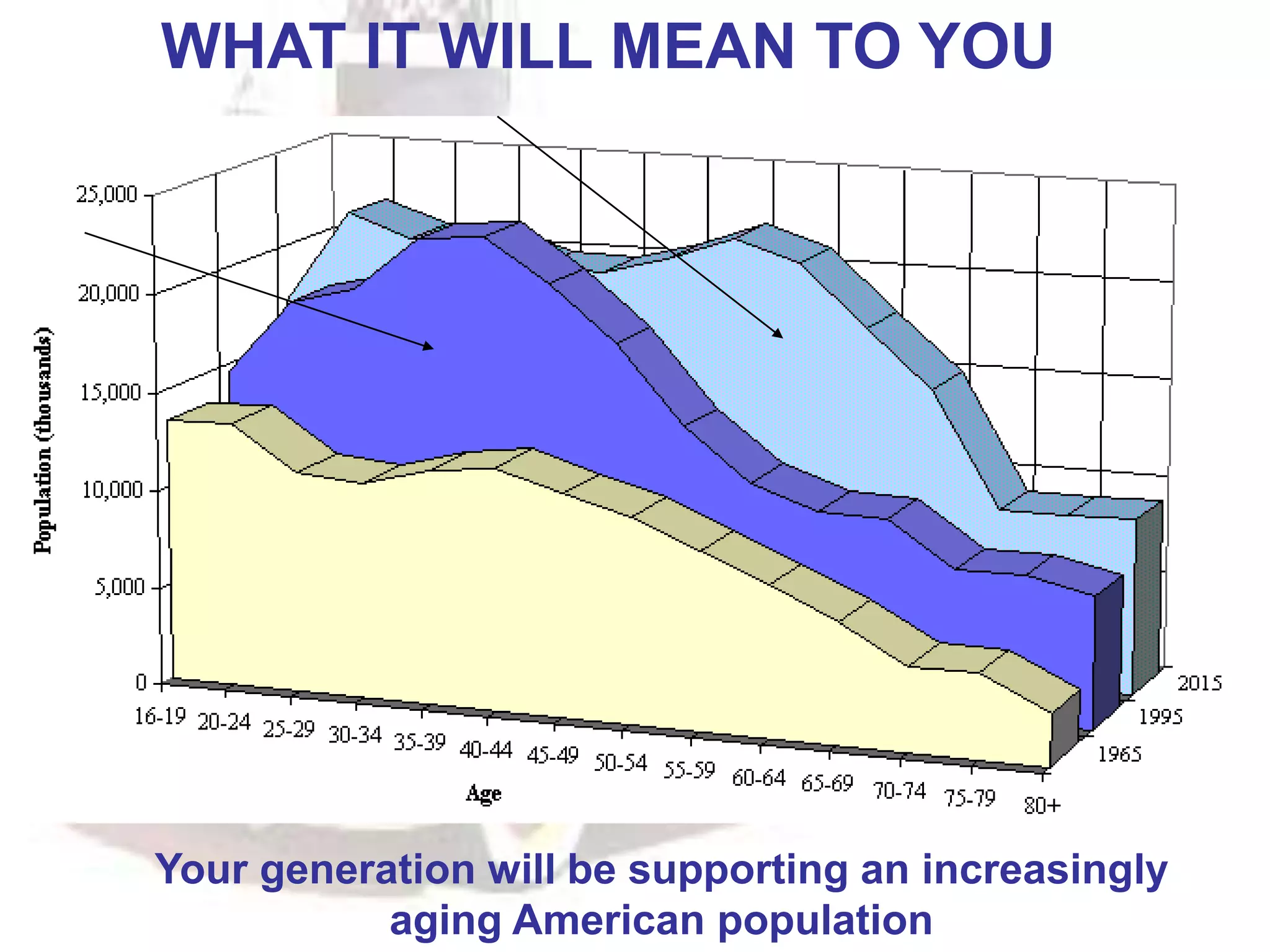 WHAT IT WILL MEAN TO YOU

25,000
20,000
15,000
10,000
5,000
0

Population (thousands)

16-19 20-24 25-29 30-34 35-39 40-44 45-49 50-54 55-59 60-64 65-69 70-74 75-79 80+

Age

2015
1995
1965

Your generation will be supporting an increasingly aging American population